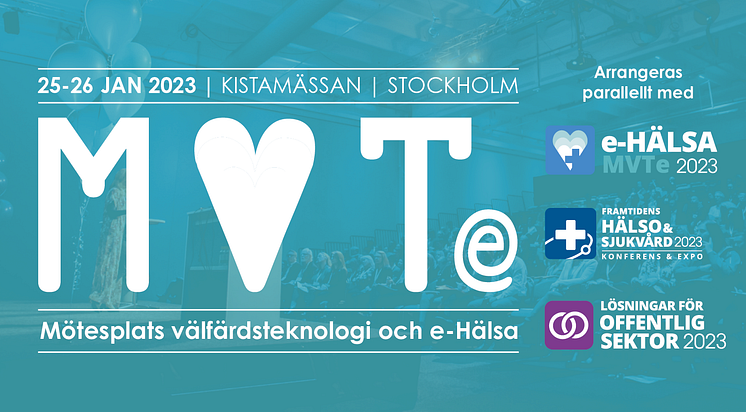 25-26 JAN 2023 | KISTAMÄSSAN | STOCKHOLM

MVTe

Mötesplats välfärdsteknologi och e-Hälsa

Arrangeras parallellt med

e-HÄLSA MVTe 2023

FRAMTIDENS HÄLSO & SJUKVÅRD 2023 KONFERENS & EXPO

LÖSNINGAR FÖR OFFENTLIG SEKTOR 2023